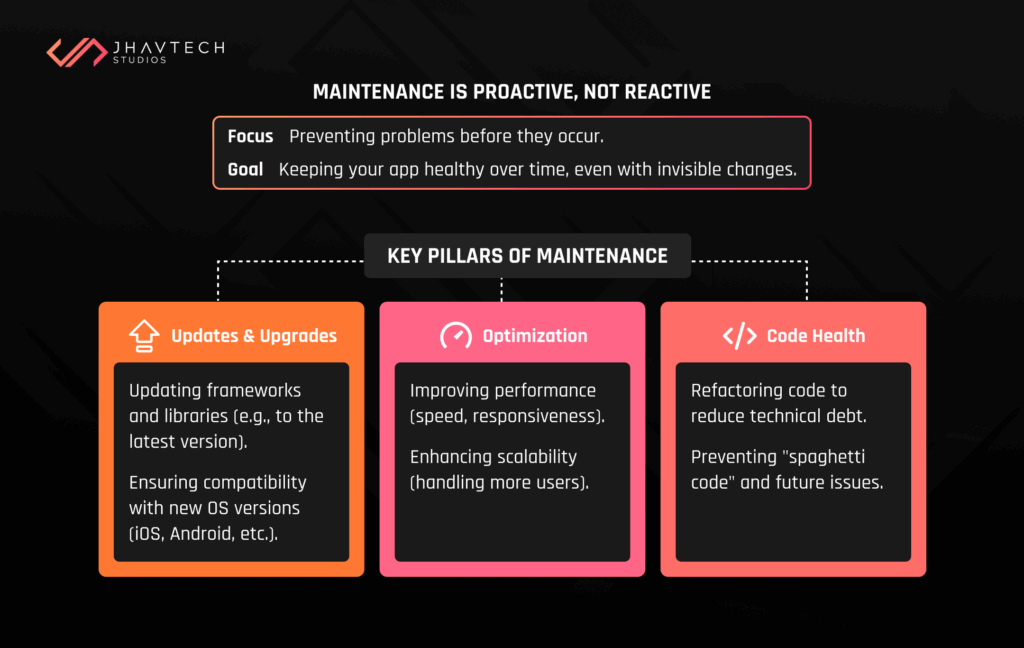 JHAVTECH STUDIOS

MAINTENANCE IS PROACTIVE, NOT REACTIVE

Focus Preventing problems before they occur.

Goal Keeping your app healthy over time, even with invisible changes.

KEY PILLARS OF MAINTENANCE

Updates & Upgrades

Updating frameworks and libraries (e.g., to the latest version).

Ensuring compatibility with new OS versions (iOS, Android, etc.).

Optimization

Improving performance (speed, responsiveness).

Enhancing scalability (handling more users).

Code Health

Refactoring code to reduce technical debt.

Preventing "spaghetti code" and future issues.